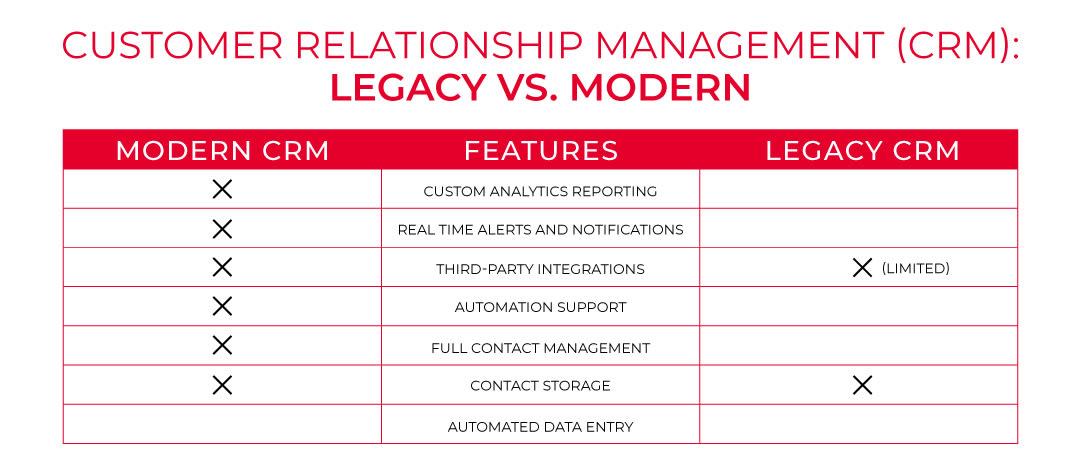 CUSTOMER RELATIONSHIP MANAGEMENT (CRM):
LEGACY VS. MODERN

| MODERN CRM | FEATURES | LEGACY CRM |
|---|---|---|
| X | CUSTOM ANALYTICS REPORTING | |
| X | REAL TIME ALERTS AND NOTIFICATIONS | |
| X | THIRD-PARTY INTEGRATIONS | X (LIMITED) |
| X | AUTOMATION SUPPORT | |
| X | FULL CONTACT MANAGEMENT | |
| X | CONTACT STORAGE | X |
| | AUTOMATED DATA ENTRY | |